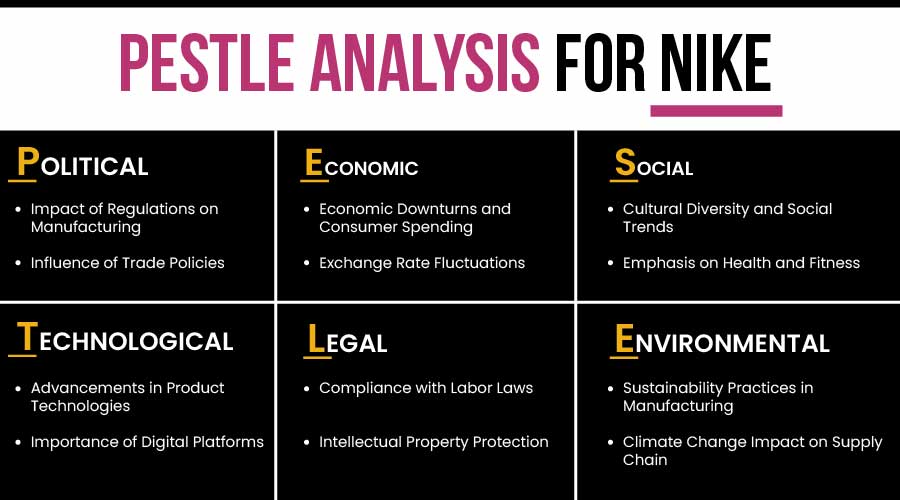 PESTLE ANALYSIS FOR NIKE

POLITICAL
- Impact of Regulations on Manufacturing
- Influence of Trade Policies

ECONOMIC
- Economic Downturns and Consumer Spending
- Exchange Rate Fluctuations

SOCIAL
- Cultural Diversity and Social Trends
- Emphasis on Health and Fitness

TECHNOLOGICAL
- Advancements in Product Technologies
- Importance of Digital Platforms

LEGAL
- Compliance with Labor Laws
- Intellectual Property Protection

ENVIRONMENTAL
- Sustainability Practices in Manufacturing
- Climate Change Impact on Supply Chain